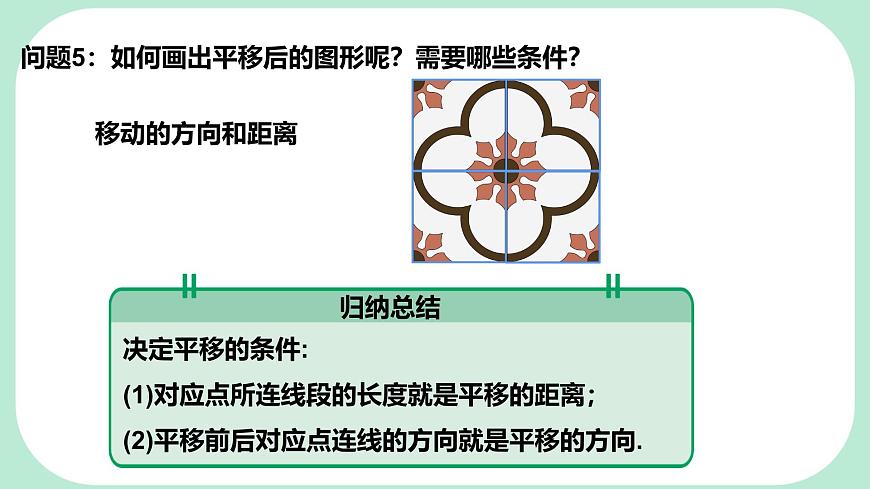 问题5：如何画出平移后的图形呢？需要哪些条件？

移动的方向和距离

归纳总结

决定平移的条件:

(1)对应点所连线段的长度就是平移的距离；

(2)平移前后对应点连线的方向就是平移的方向.